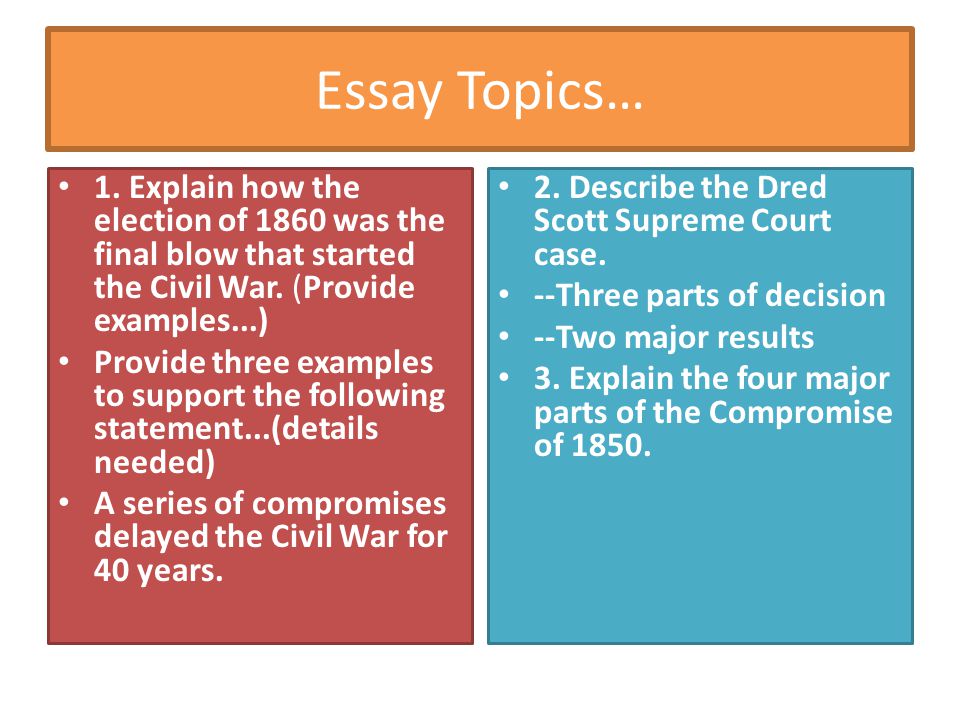 Essay Topics…

• 1. Explain how the election of 1860 was the final blow that started the Civil War. (Provide examples...)
• Provide three examples to support the following statement...(details needed)
• A series of compromises delayed the Civil War for 40 years.

• 2. Describe the Dred Scott Supreme Court case.
• --Three parts of decision
• --Two major results
• 3. Explain the four major parts of the Compromise of 1850.